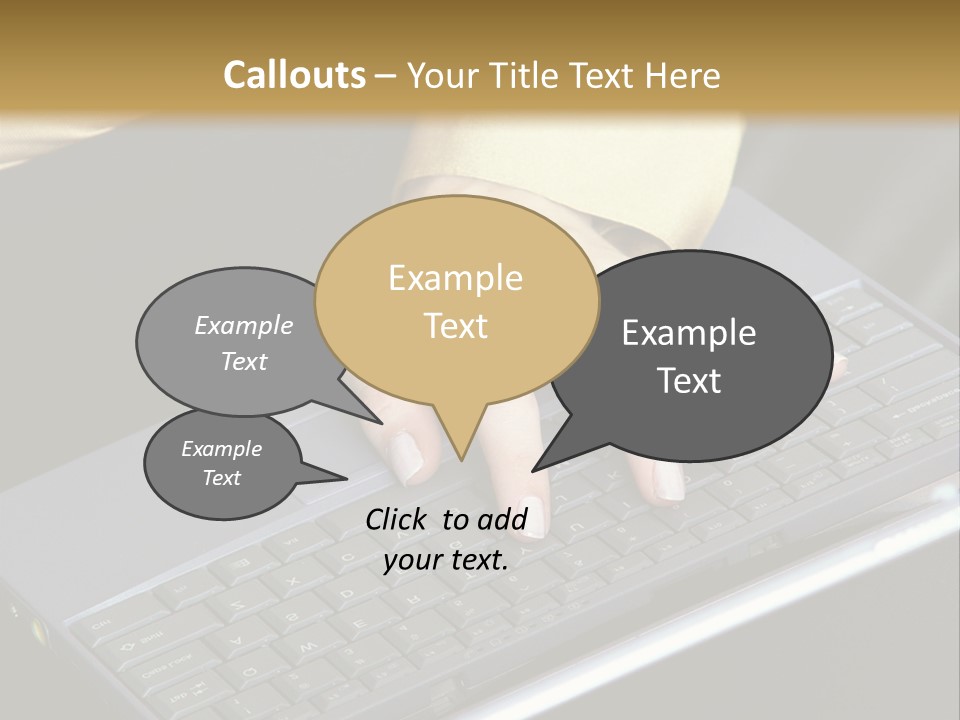 Callouts – Your Title Text Here

Example Text

Example Text

Example Text

Example Text

Click to add your text.